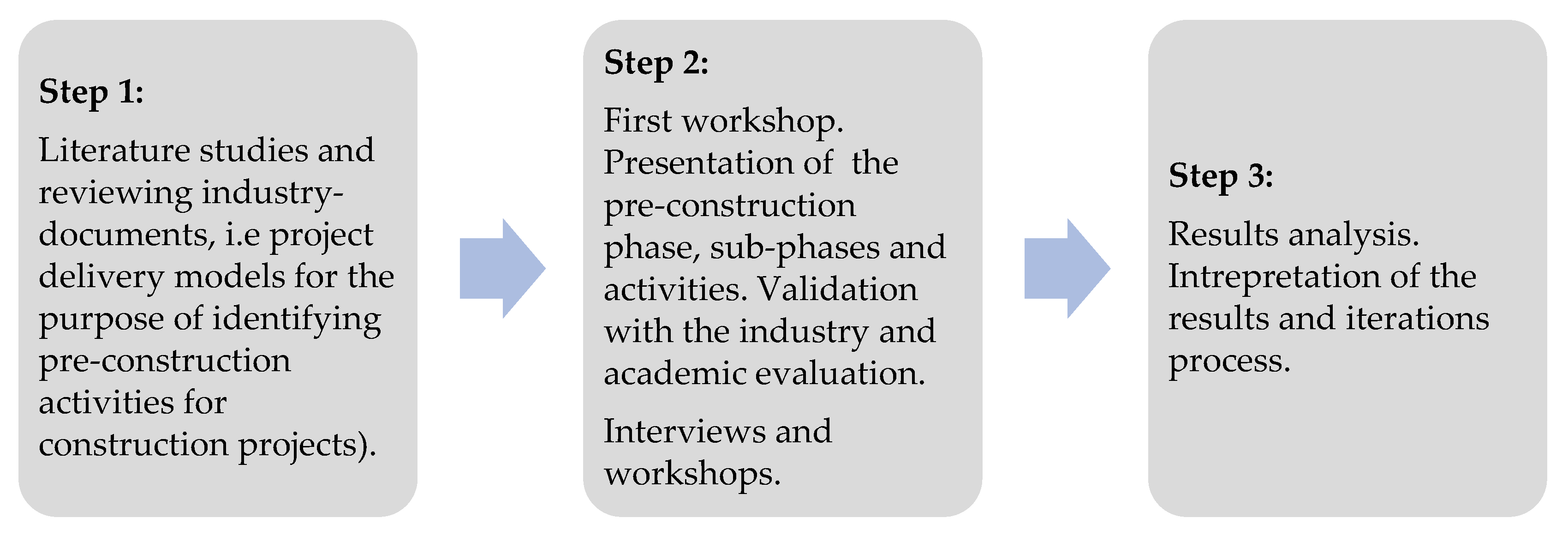 Step 1:

Literature studies and reviewing industry-documents, i.e project delivery models for the purpose of identifying pre-construction activities for construction projects).

Step 2:

First workshop. Presentation of the pre-construction phase, sub-phases and activities. Validation with the industry and academic evaluation.

Interviews and workshops.

Step 3:

Results analysis. Intrepretation of the results and iterations process.